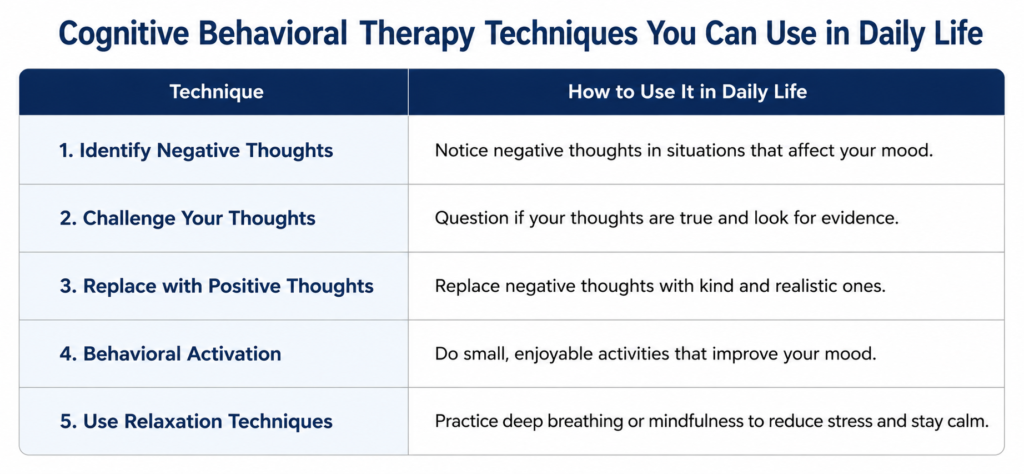 Cognitive Behavioral Therapy Techniques You Can Use in Daily Life

| Technique | How to Use It in Daily Life |
|---|---|
| 1. Identify Negative Thoughts | Notice negative thoughts in situations that affect your mood. |
| 2. Challenge Your Thoughts | Question if your thoughts are true and look for evidence. |
| 3. Replace with Positive Thoughts | Replace negative thoughts with kind and realistic ones. |
| 4. Behavioral Activation | Do small, enjoyable activities that improve your mood. |
| 5. Use Relaxation Techniques | Practice deep breathing or mindfulness to reduce stress and stay calm. |